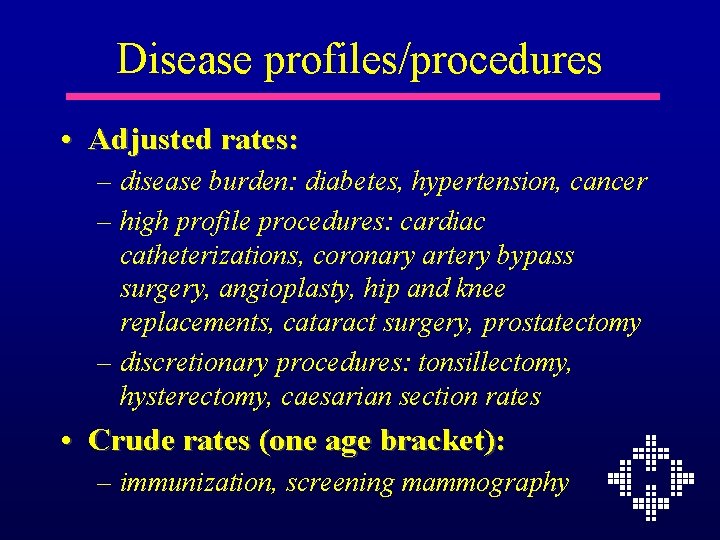 Disease profiles/procedures

• Adjusted rates:

– disease burden: diabetes, hypertension, cancer

– high profile procedures: cardiac catheterizations, coronary artery bypass surgery, angioplasty, hip and knee replacements, cataract surgery, prostatectomy

– discretionary procedures: tonsillectomy, hysterectomy, caesarian section rates

• Crude rates (one age bracket):

– immunization, screening mammography